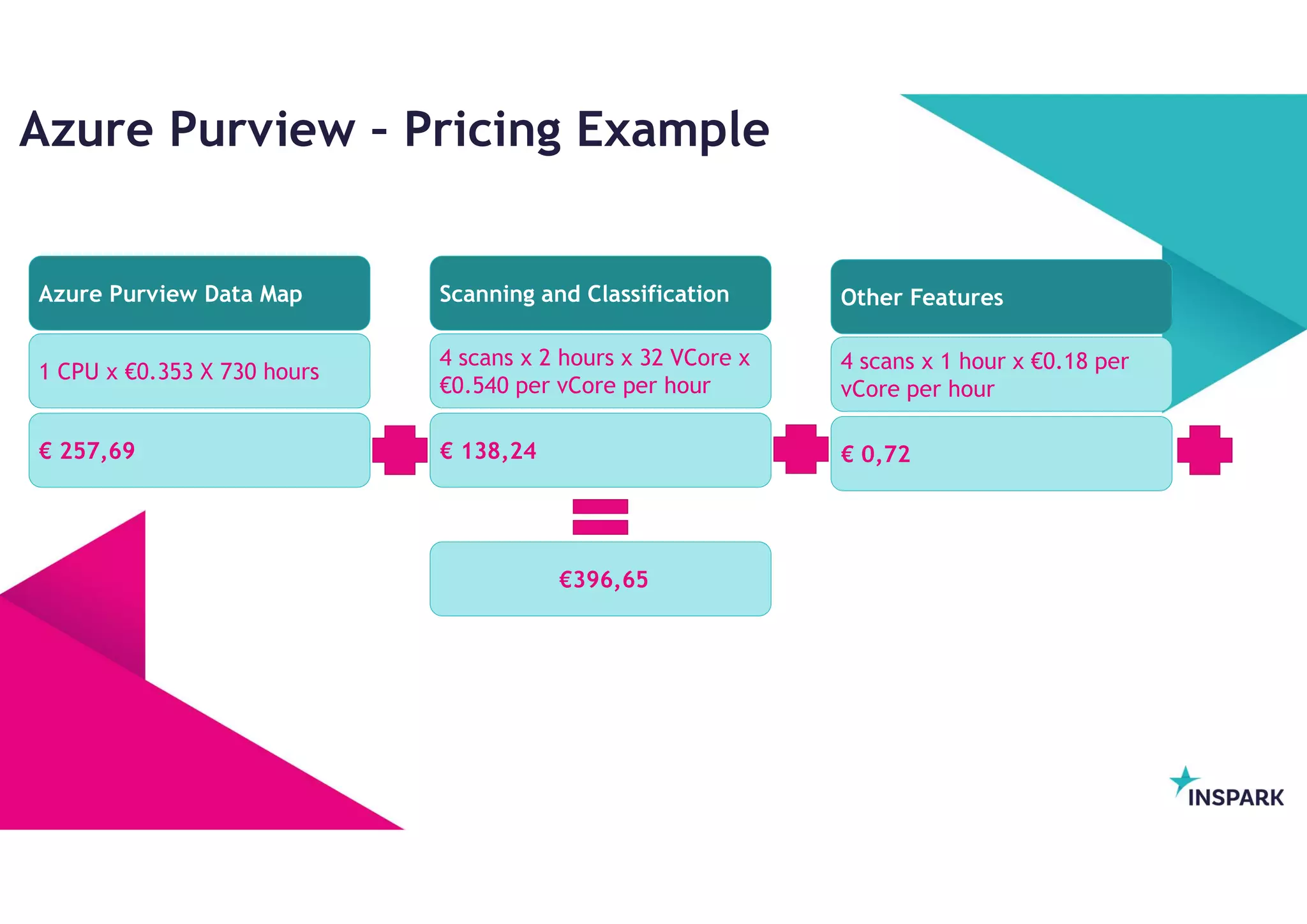 Azure Purview - Pricing Example

Azure Purview Data Map

1 CPU x €0.353 X 730 hours

€ 257,69

Scanning and Classification

4 scans x 2 hours x 32 VCore x €0.540 per vCore per hour

€ 138,24

Other Features

4 scans x 1 hour x €0.18 per vCore per hour

€ 0,72

€396,65

INSPARK